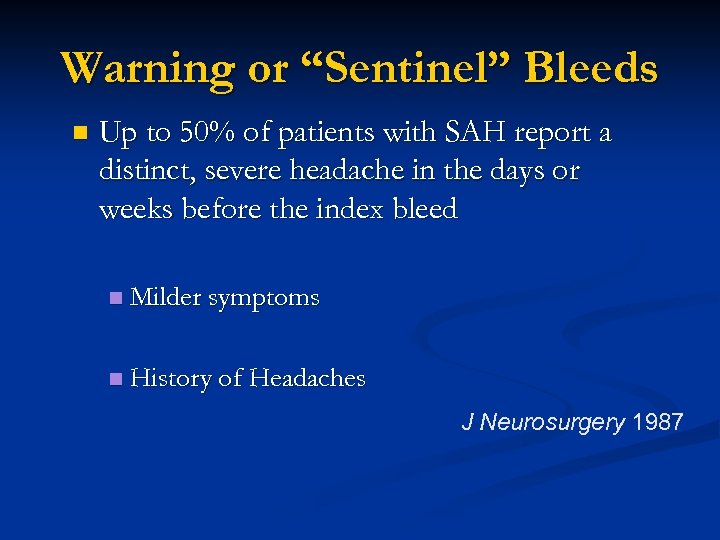 Warning or “Sentinel” Bleeds

Up to 50% of patients with SAH report a distinct, severe headache in the days or weeks before the index bleed

Milder symptoms

History of Headaches

J Neurosurgery 1987